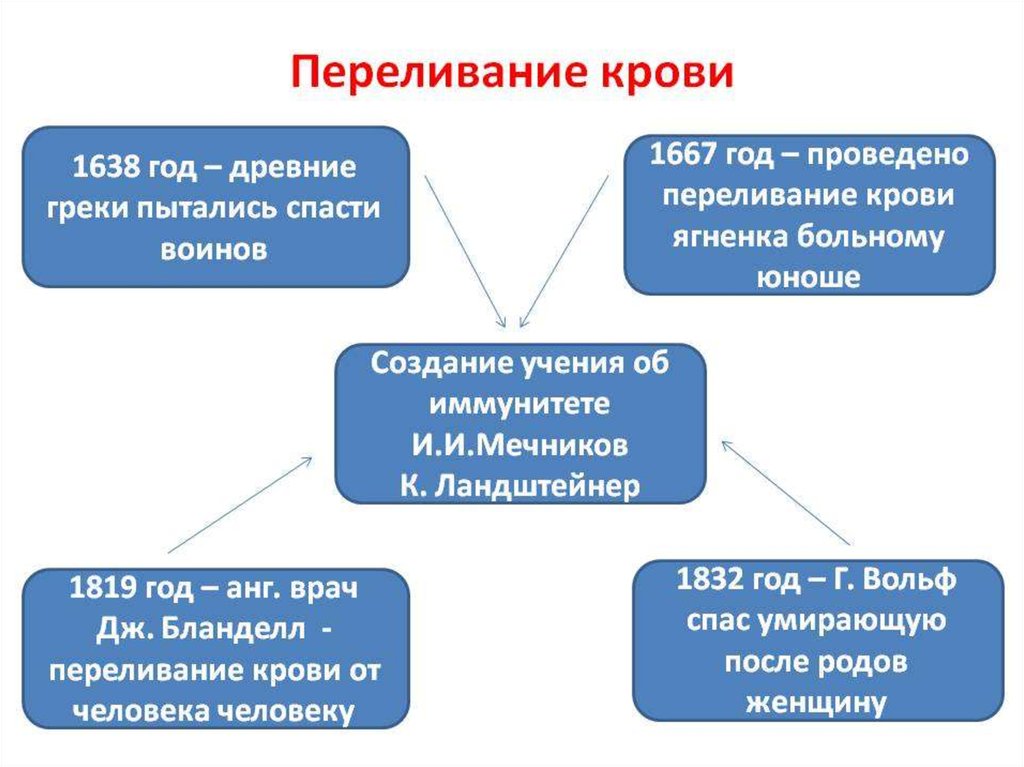 Переливание крови

1638 год – древние греки пытались спасти воинов

1667 год – проведено переливание крови ягненка больному юноше

Создание учения об иммунитете
И.И.Мечников
К. Ландштейнер

1819 год – анг. врач Дж. Бланделл - переливание крови от человека человеку

1832 год – Г. Вольф спас умирающую после родов женщину